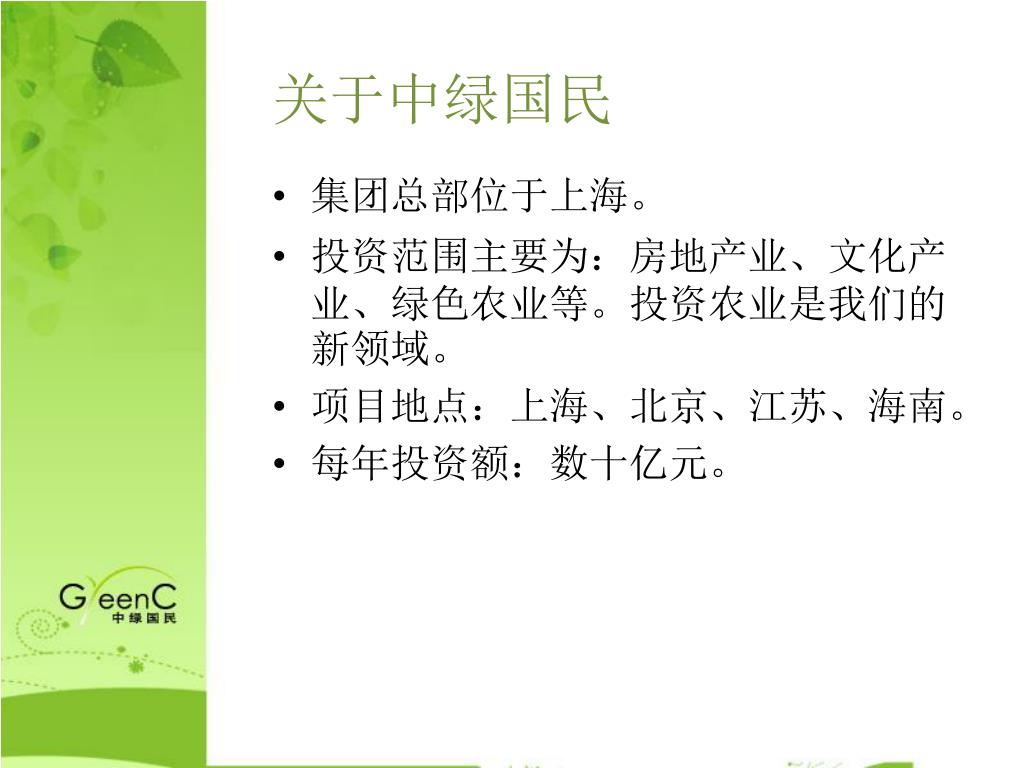 关于中绿国民

• 集团总部位于上海。
• 投资范围主要为：房地产业、文化产业、绿色农业等。投资农业是我们的新领域。
• 项目地点：上海、北京、江苏、海南。
• 每年投资额：数十亿元。

GreenC
中绿国民